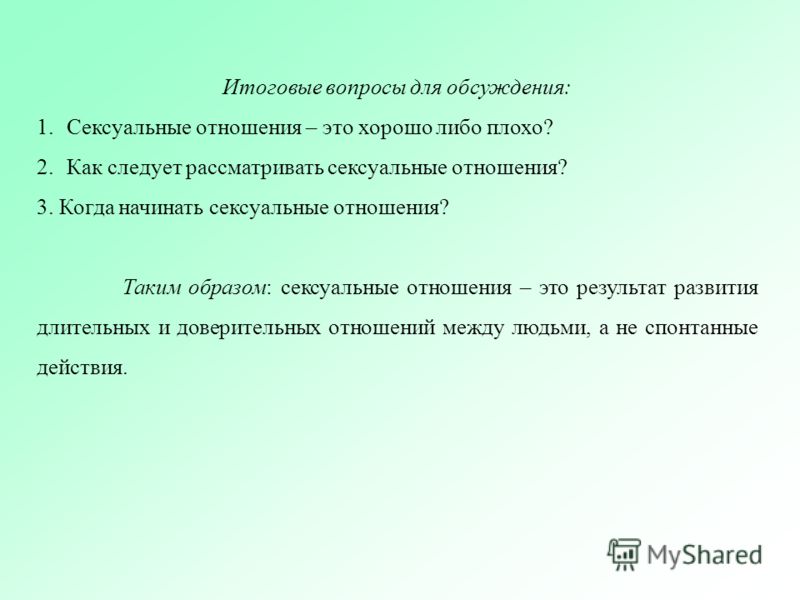 Итоговые вопросы для обсуждения:

1. Сексуальные отношения – это хорошо либо плохо?

2. Как следует рассматривать сексуальные отношения?

3. Когда начинать сексуальные отношения?

Таким образом: сексуальные отношения – это результат развития длительных и доверительных отношений между людьми, а не спонтанные действия.

MyShared